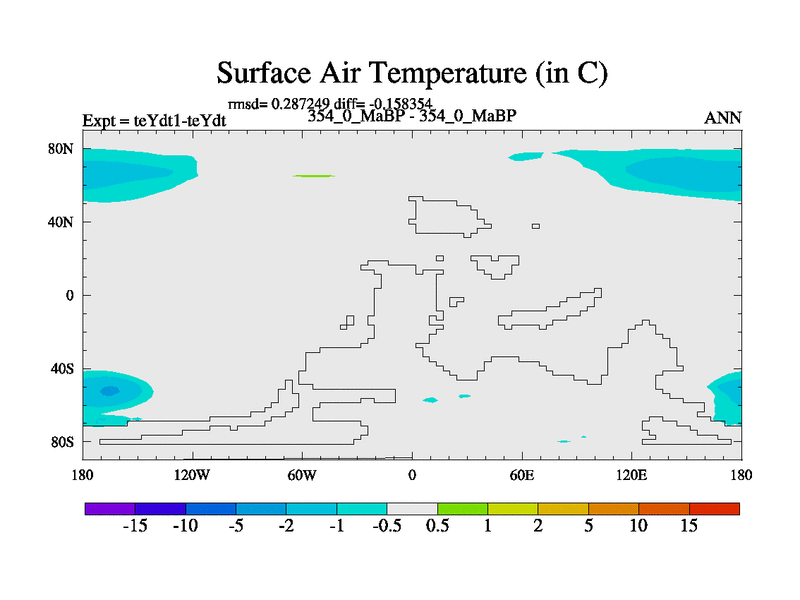 Surface Air Temperature (in C)

rmsd= 0.287249 diff= -0.158354

Expt = teYdt1-teYdt

354_0_MaBP - 354_0_MaBP

ANN

80N

40N

0

40S

80S

180

120W

60W

0

60E

120E

180

-15 -10 -5 -2 -1 -0.5 0.5 1 2 5 10 15